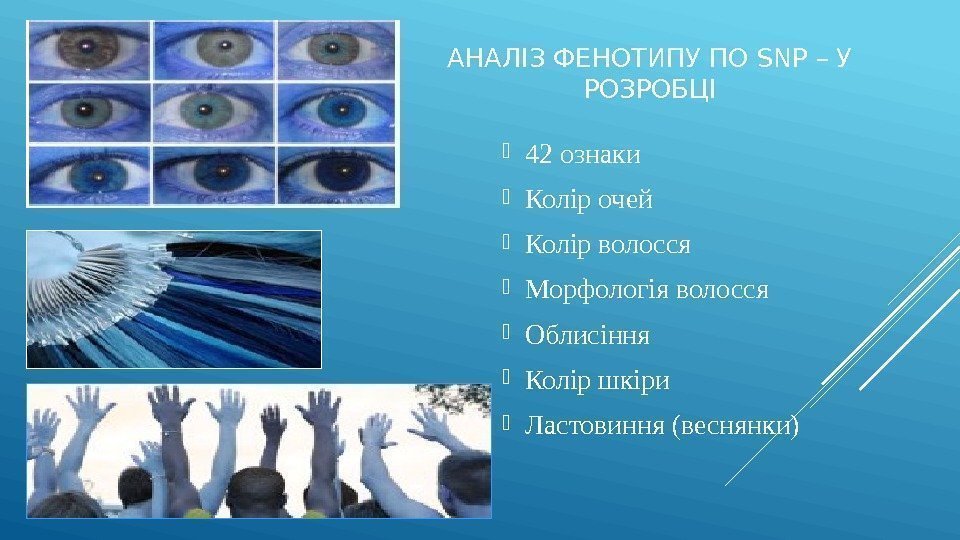 АНАЛІЗ ФЕНОТИПУ ПО SNP – У РОЗРОБЦІ

42 ознаки

Колір очей

Колір волосся

Морфологія волосся

Облисіння

Колір шкіри

Ластовиння (веснянки)